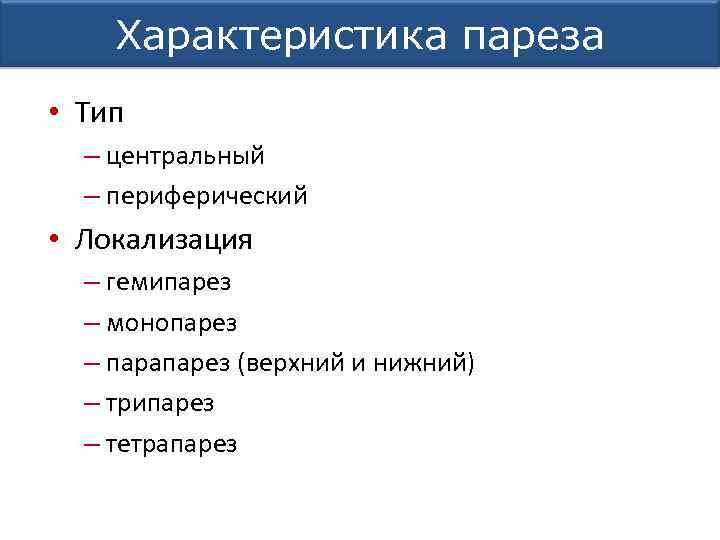 Характеристика пареза

• Тип
– центральный
– периферический
• Локализация
– гемипарез
– монопарез
– парапарез (верхний и нижний)
– трипарез
– тетрапарез